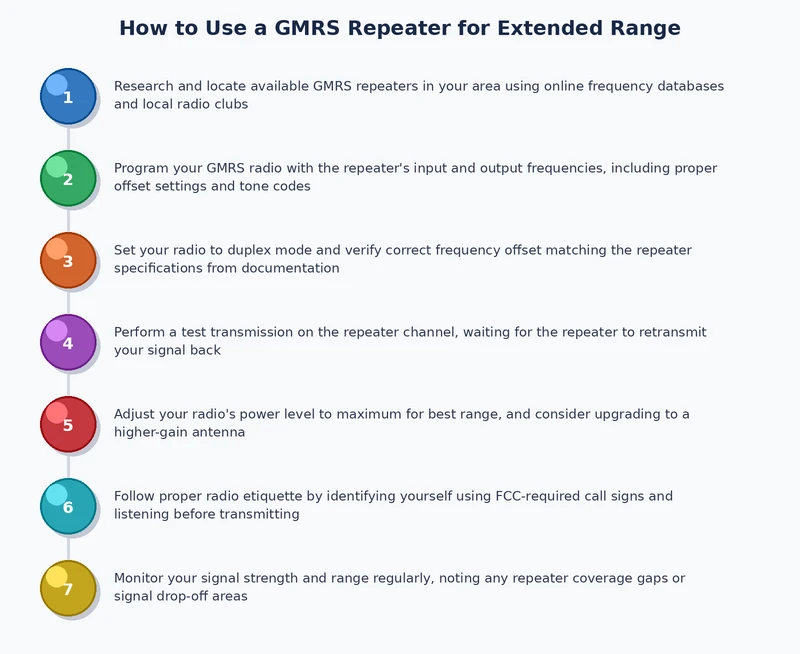 How to Use a GMRS Repeater for Extended Range

1
Research and locate available GMRS repeaters in your area using online frequency databases and local radio clubs

2
Program your GMRS radio with the repeater's input and output frequencies, including proper offset settings and tone codes

3
Set your radio to duplex mode and verify correct frequency offset matching the repeater specifications from documentation

4
Perform a test transmission on the repeater channel, waiting for the repeater to retransmit your signal back

5
Adjust your radio's power level to maximum for best range, and consider upgrading to a higher-gain antenna

6
Follow proper radio etiquette by identifying yourself using FCC-required call signs and listening before transmitting

7
Monitor your signal strength and range regularly, noting any repeater coverage gaps or signal drop-off areas